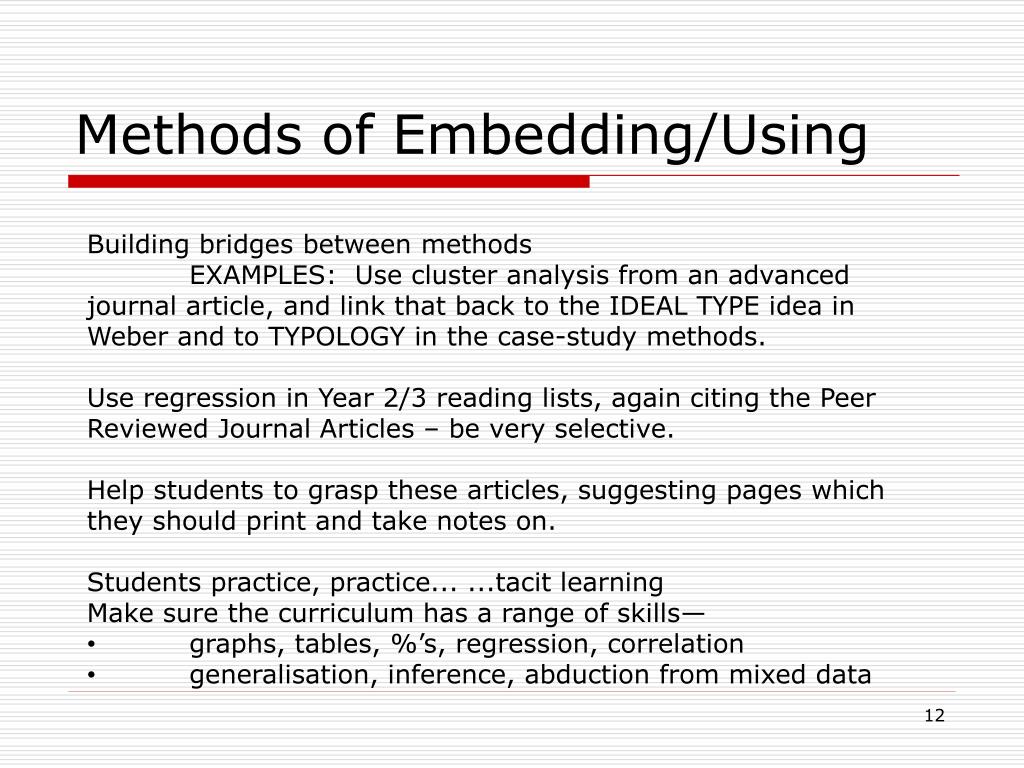 Methods of Embedding/Using

Building bridges between methods
EXAMPLES: Use cluster analysis from an advanced journal article, and link that back to the IDEAL TYPE idea in Weber and to TYPOLOGY in the case-study methods.

Use regression in Year 2/3 reading lists, again citing the Peer Reviewed Journal Articles – be very selective.

Help students to grasp these articles, suggesting pages which they should print and take notes on.

Students practice, practice... ...tacit learning
Make sure the curriculum has a range of skills—
• graphs, tables, %’s, regression, correlation
• generalisation, inference, abduction from mixed data

12